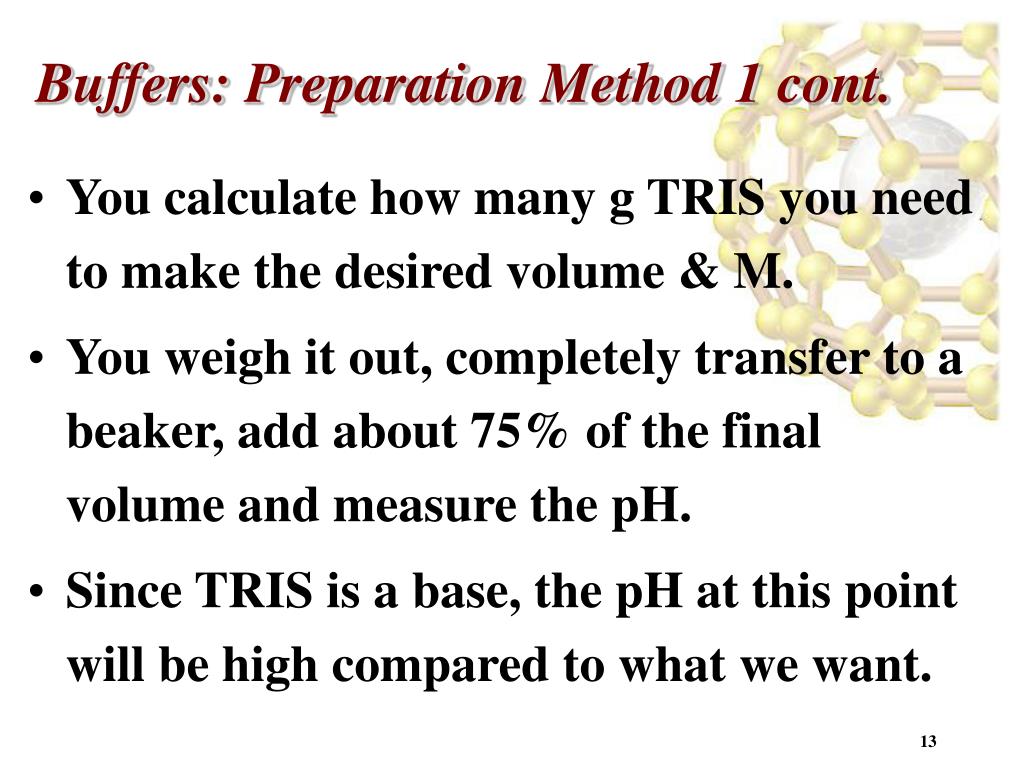 Buffers: Preparation Method 1 cont.

• You calculate how many g TRIS you need to make the desired volume & M.

• You weigh it out, completely transfer to a beaker, add about 75% of the final volume and measure the pH.

• Since TRIS is a base, the pH at this point will be high compared to what we want.

13